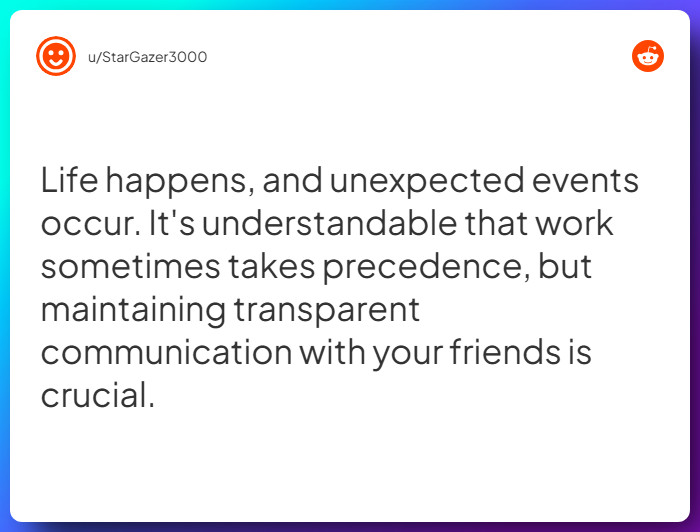 u/StarGazer3000

Life happens, and unexpected events occur. It's understandable that work sometimes takes precedence, but maintaining transparent communication with your friends is crucial.